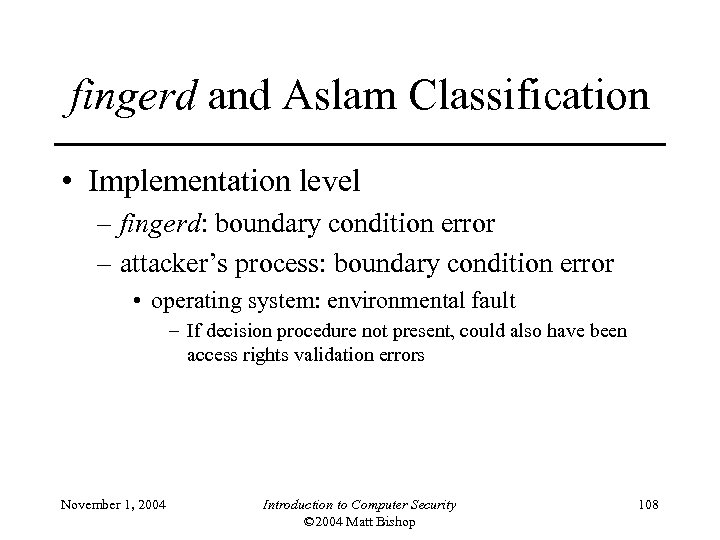 fingerd and Aslam Classification

• Implementation level
– fingerd: boundary condition error
– attacker's process: boundary condition error
• operating system: environmental fault
– If decision procedure not present, could also have been access rights validation errors

November 1, 2004
Introduction to Computer Security
©2004 Matt Bishop
108